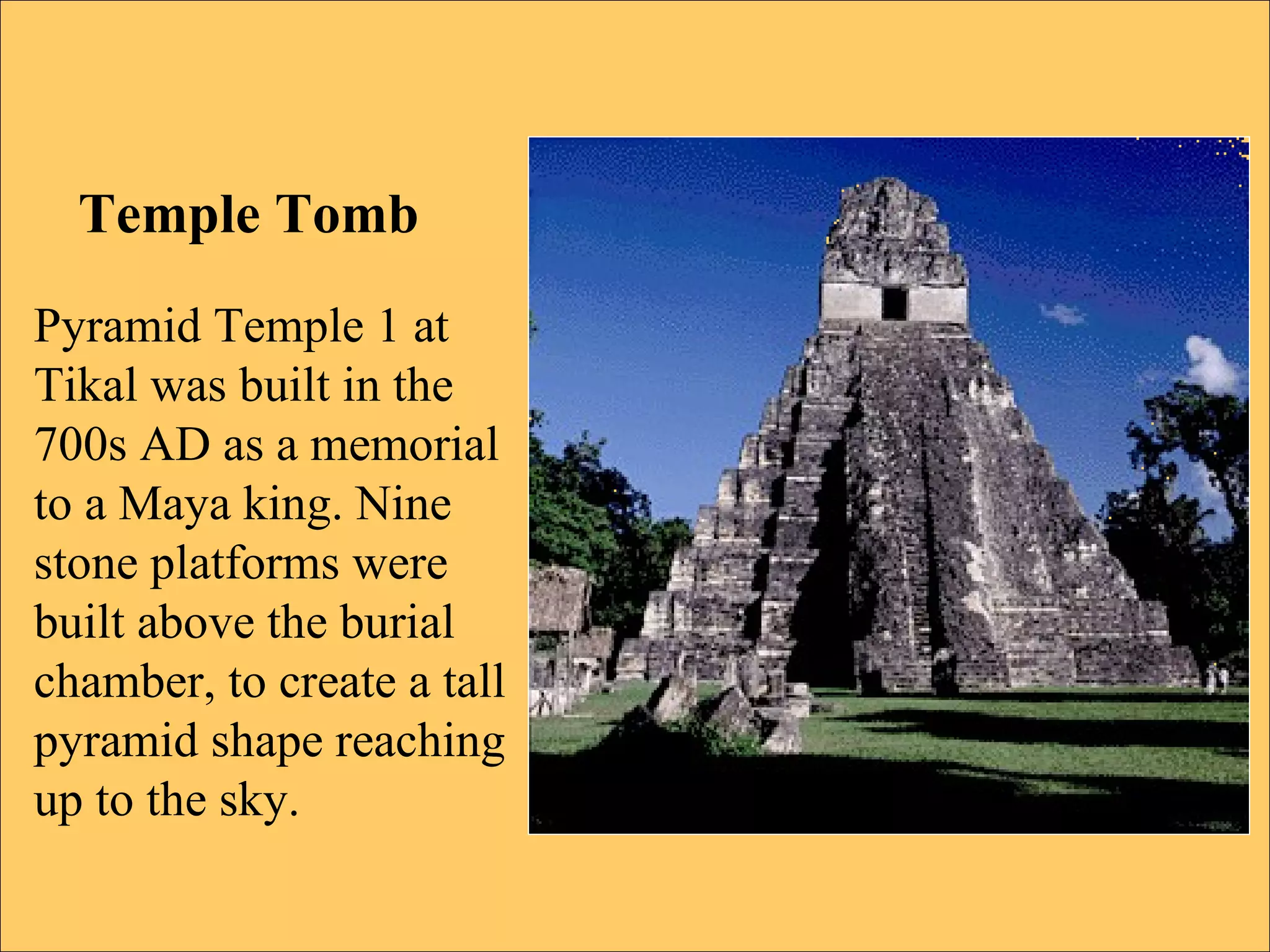 Temple Tomb

Pyramid Temple 1 at Tikal was built in the 700s AD as a memorial to a Maya king. Nine stone platforms were built above the burial chamber, to create a tall pyramid shape reaching up to the sky.